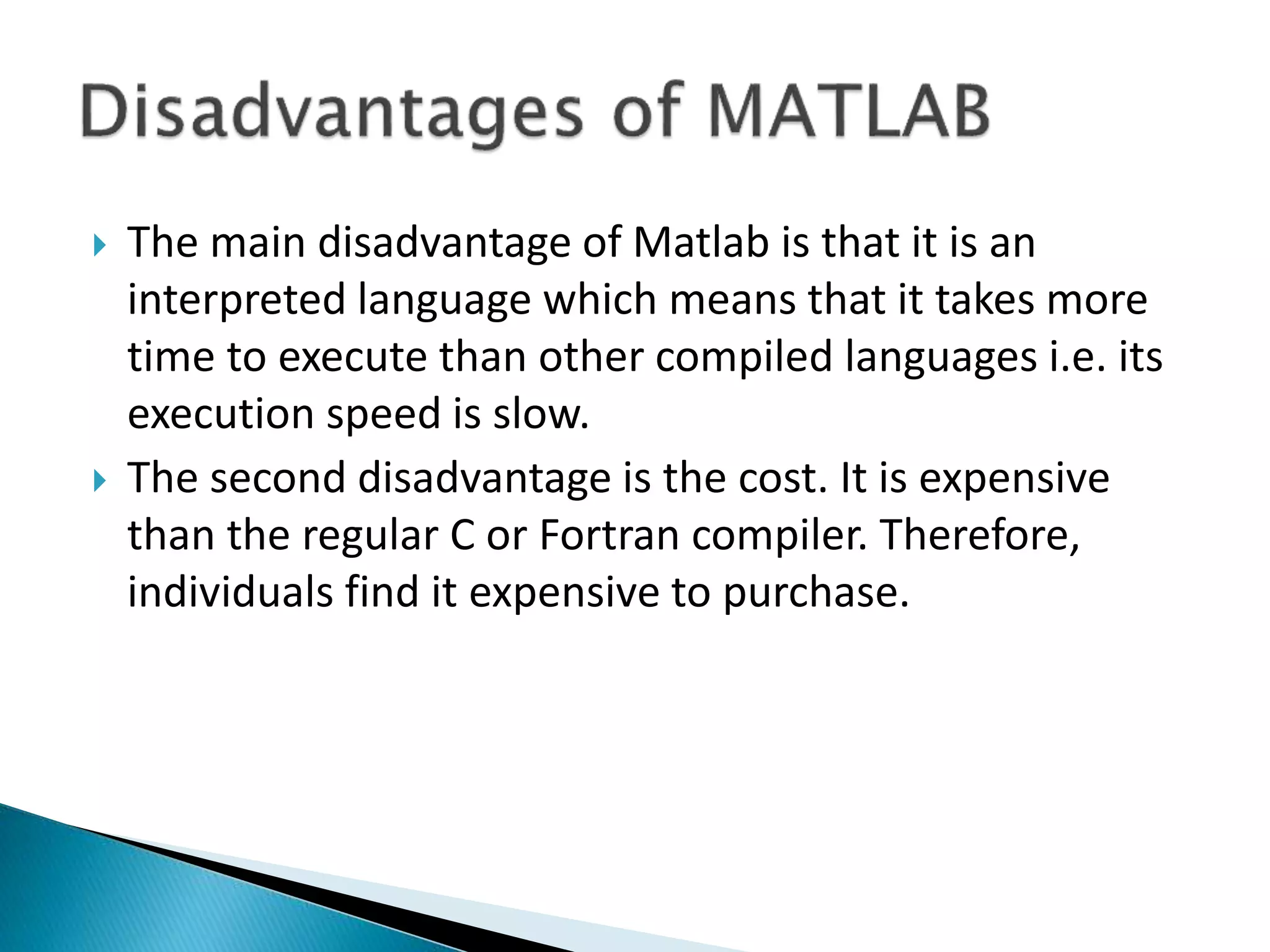 Disadvantages of MATLAB

The main disadvantage of Matlab is that it is an interpreted language which means that it takes more time to execute than other compiled languages i.e. its execution speed is slow.

The second disadvantage is the cost. It is expensive than the regular C or Fortran compiler. Therefore, individuals find it expensive to purchase.